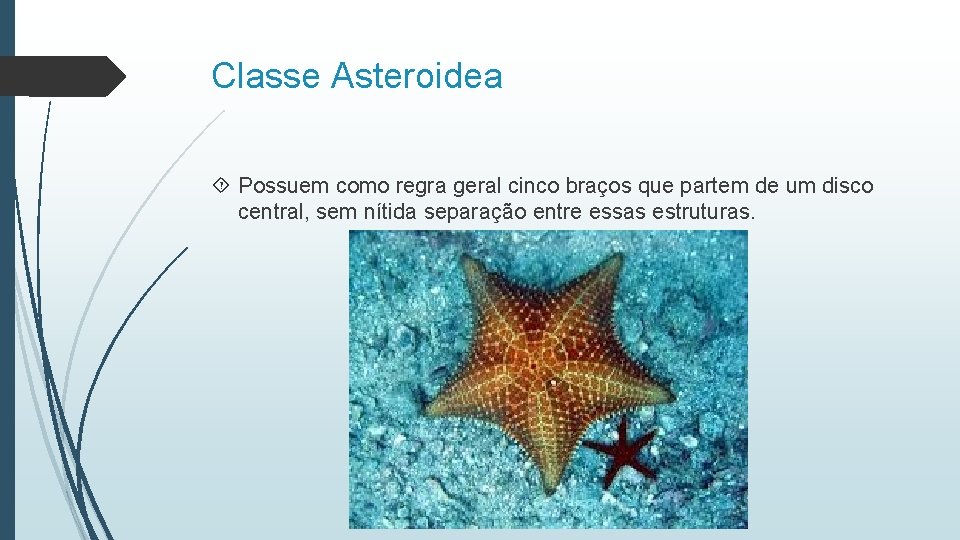 Classe Asteroidea

Possuem como regra geral cinco braços que partem de um disco central, sem nítida separação entre essas estruturas.